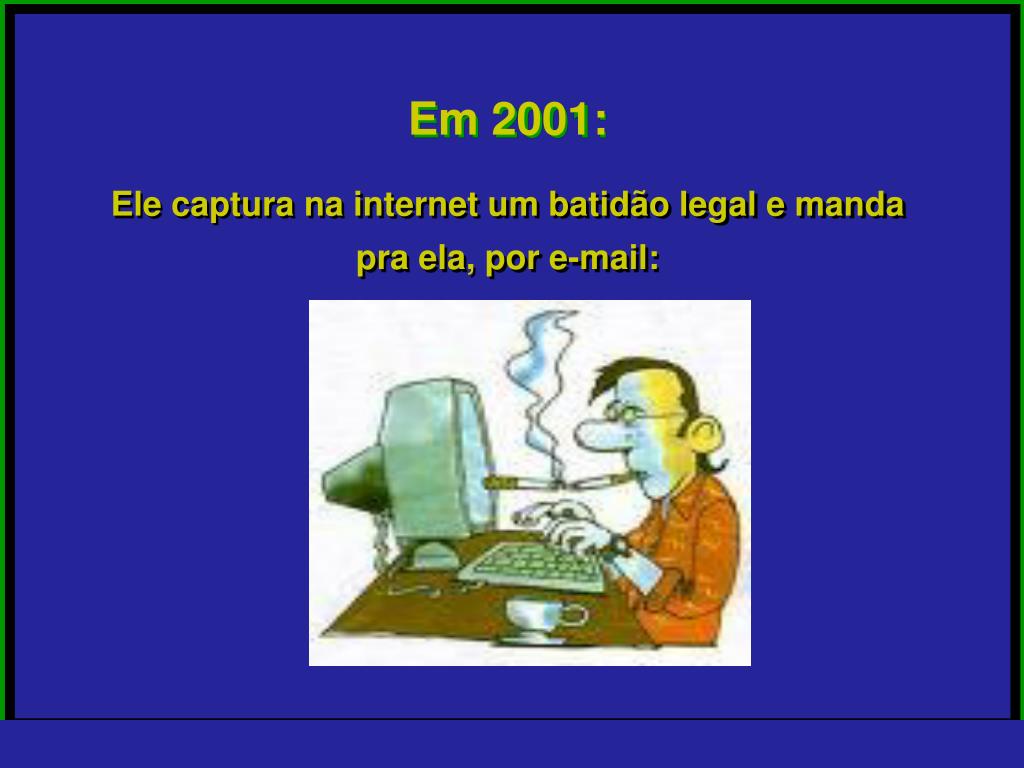 Em 2001:

Ele captura na internet um batidão legal e manda pra ela, por e-mail: